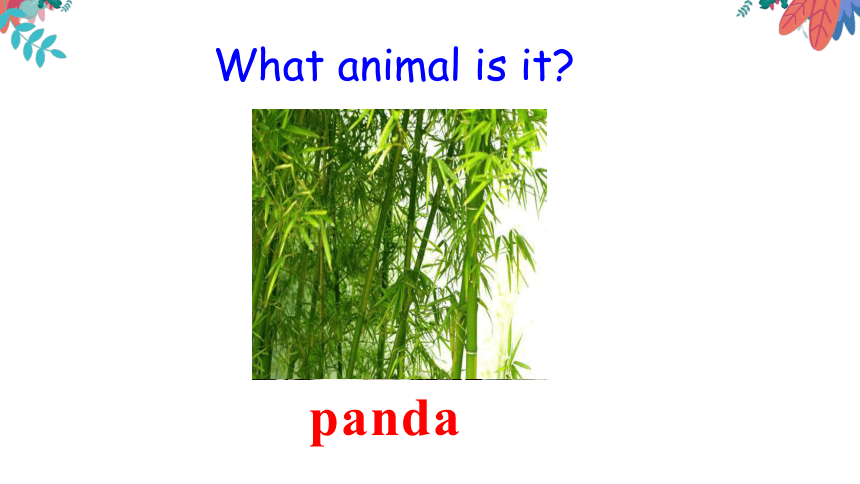 What animal is it?

panda